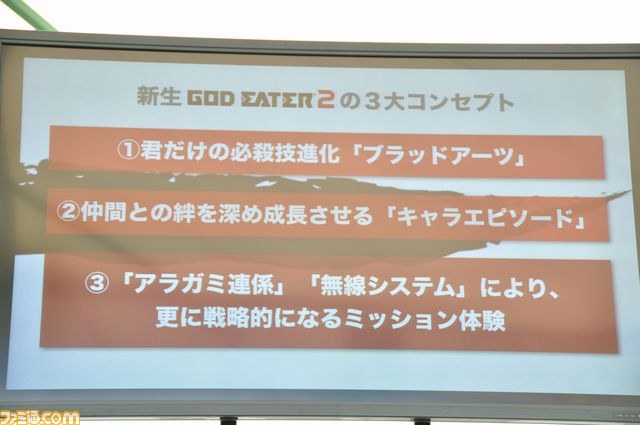 新生 GOD EATER 2 の３大コンセプト

①君だけの必殺技進化「ブラッドアーツ」

②仲間との絆を深め成長させる「キャラエピソード」

③「アラガミ連係」「無線システム」により、更に戦略的になるミッション体験

ファミ通.com